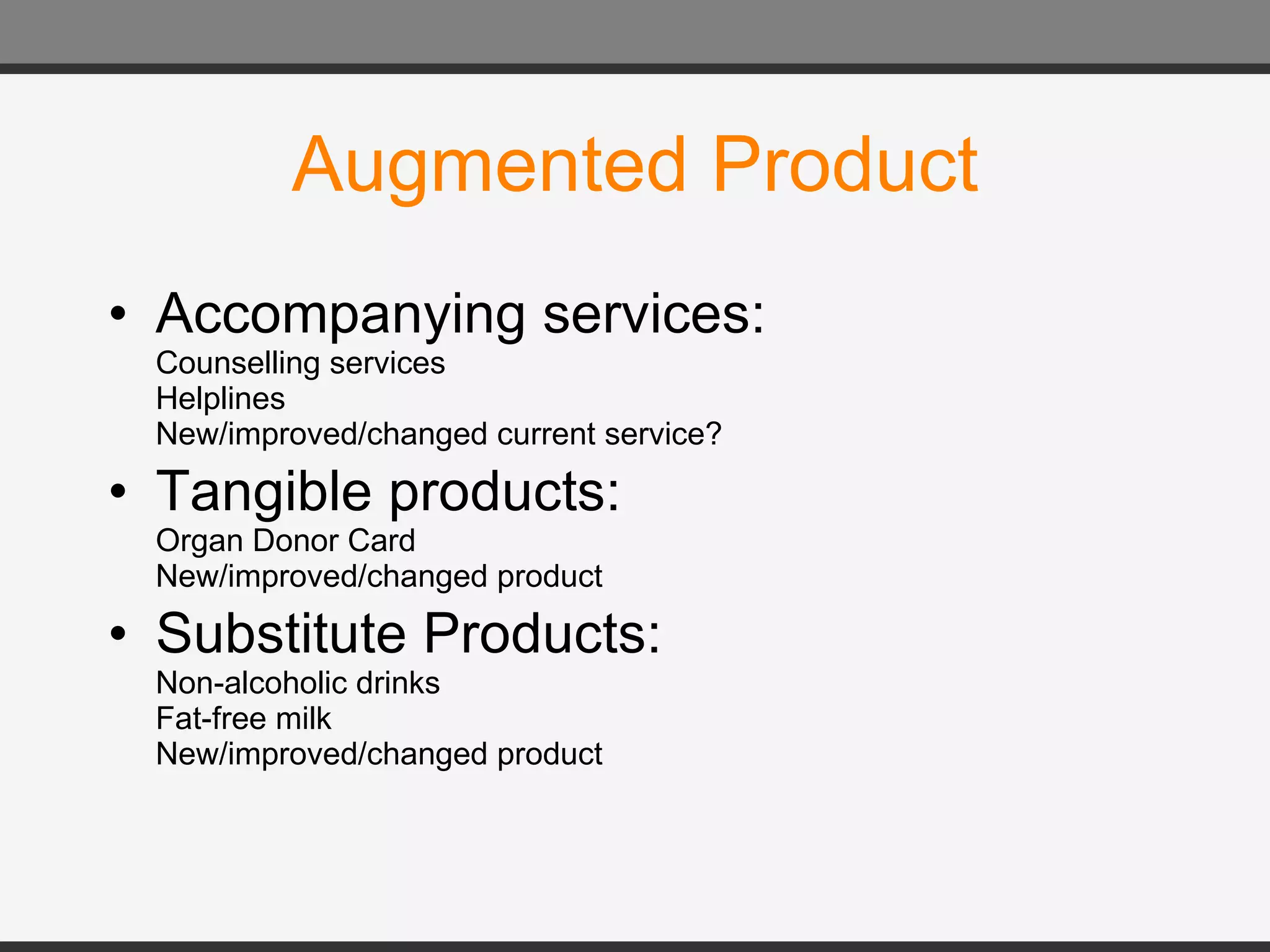 Augmented Product

• Accompanying services:
Counselling services
Helplines
New/improved/changed current service?

• Tangible products:
Organ Donor Card
New/improved/changed product

• Substitute Products:
Non-alcoholic drinks
Fat-free milk
New/improved/changed product